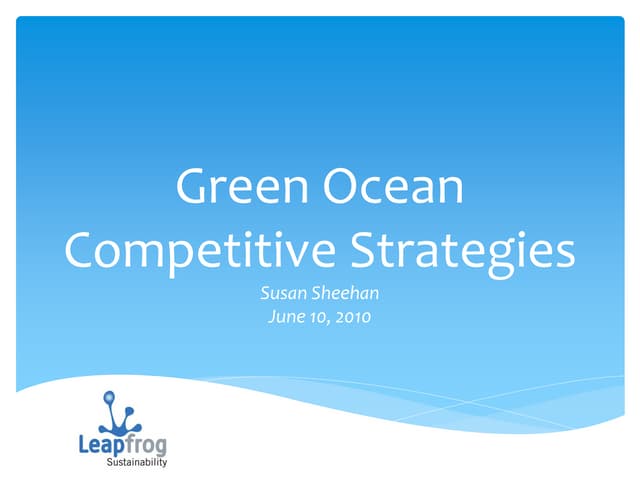 Green Ocean Competitive Strategies

Susan Sheehan
June 10, 2010

Leapfrog
Sustainability